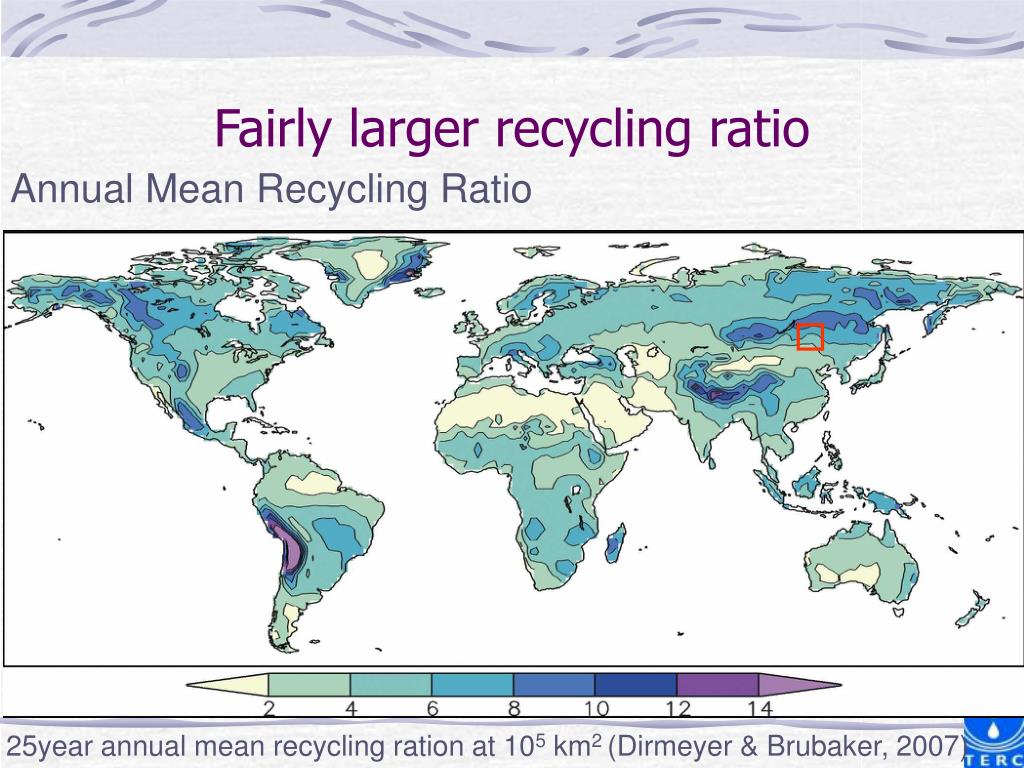 Fairly larger recycling ratio

Annual Mean Recycling Ratio

2 4 6 8 10 12 14

25year annual mean recycling ration at $10^5$ km$^2$ (Dirmeyer & Brubaker, 2007)

TERC